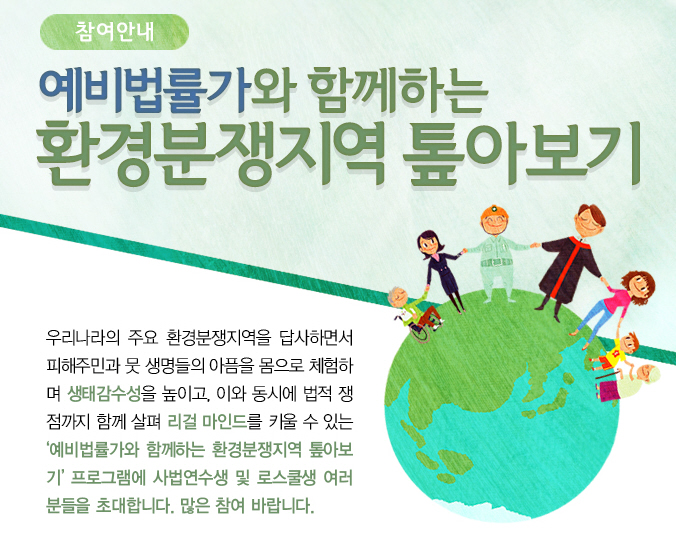 참여안내

예비법률가와 함께하는
환경분쟁지역 톺아보기

우리나라의 주요 환경분쟁지역을 답사하면서 피해주민과 뭇 생명들의 아픔을 몸으로 체험하며 생태감수성을 높이고, 이와 동시에 법적 쟁점까지 함께 살펴 리걸 마인드를 키울 수 있는 '예비법률가와 함께하는 환경분쟁지역 톺아보기' 프로그램에 사법연수생 및 로스쿨생 여러분들을 초대합니다. 많은 참여 바랍니다.